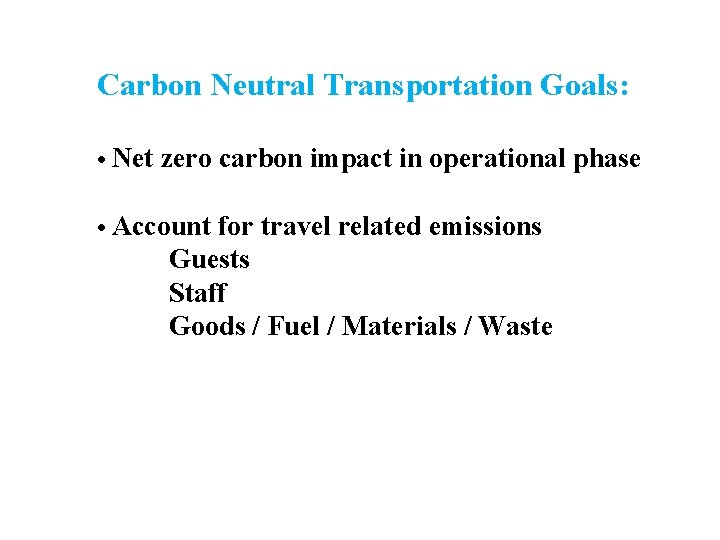 Carbon Neutral Transportation Goals:

• Net zero carbon impact in operational phase

• Account for travel related emissions
Guests
Staff
Goods / Fuel / Materials / Waste